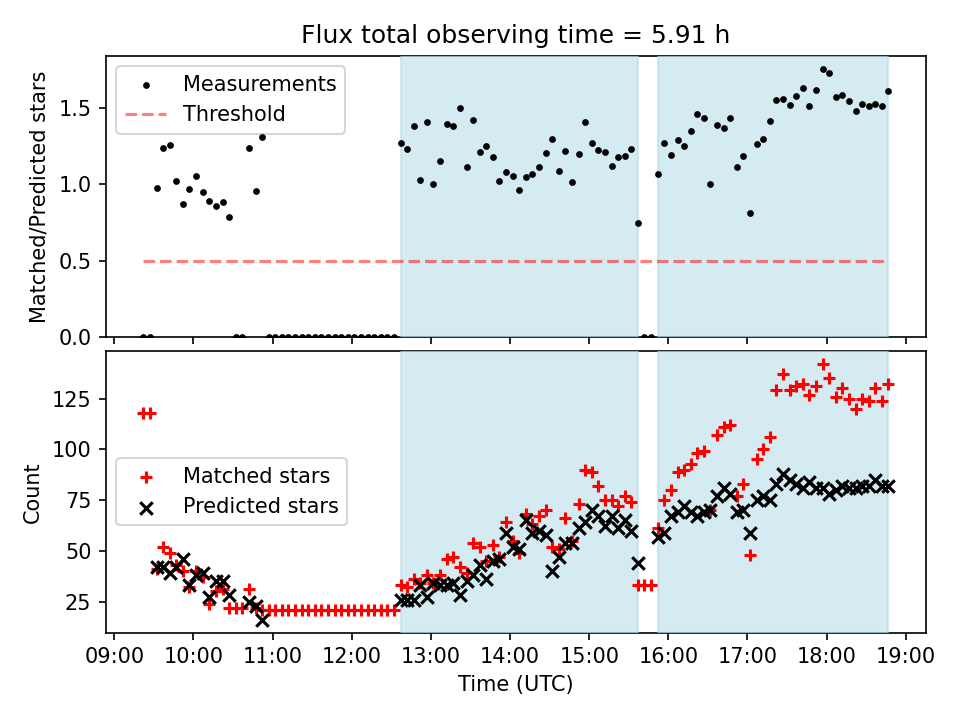 Flux total observing time = 5.91 h

Measurements
Threshold

Matched/Predicted stars

1.5
1.0
0.5
0.0

Matched stars
Predicted stars

Count

125
100
75
50
25

09:00 10:00 11:00 12:00 13:00 14:00 15:00 16:00 17:00 18:00 19:00

Time (UTC)